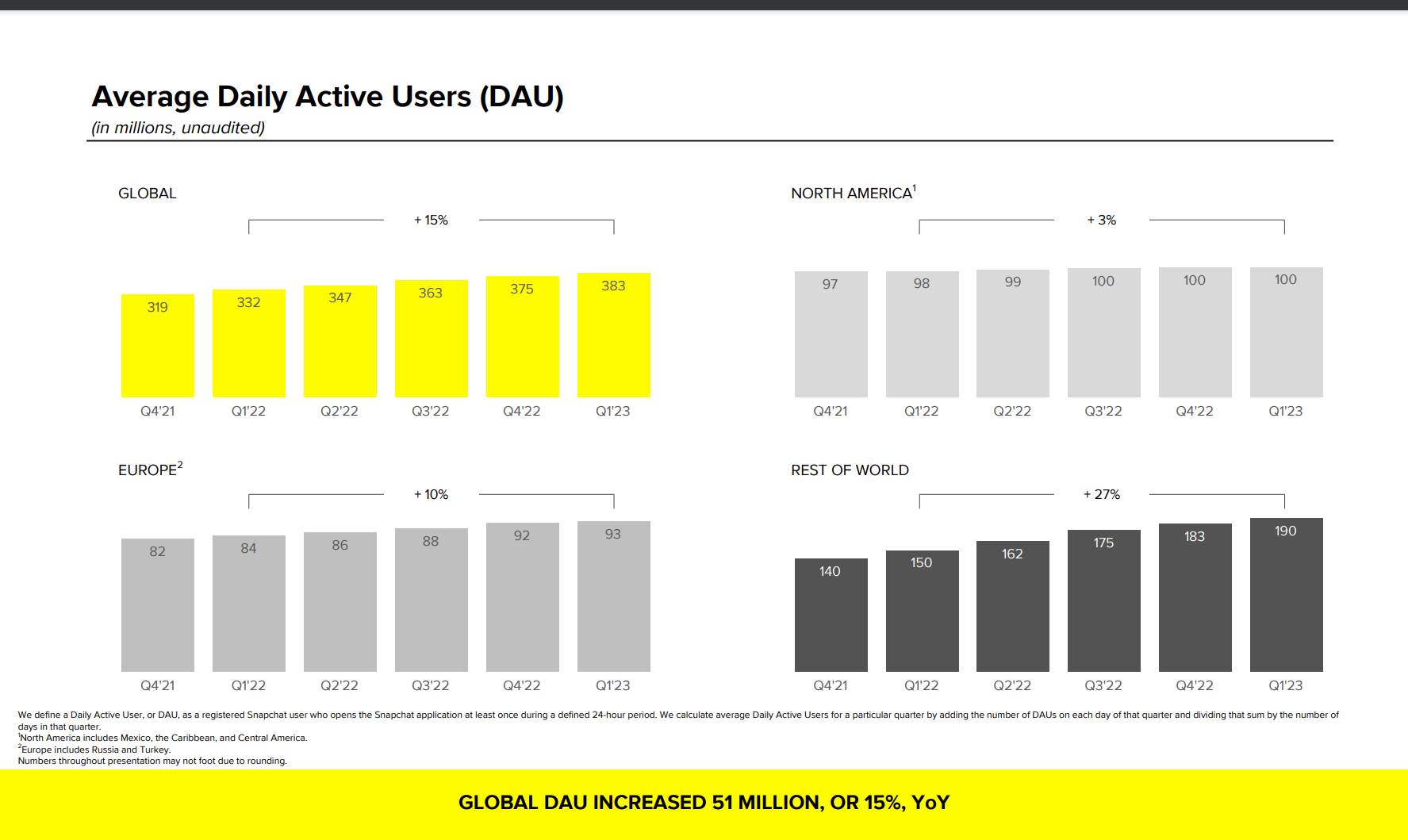 Average Daily Active Users (DAU)
(in millions, unaudited)

GLOBAL

+ 15%

319 332 347 363 375 383

Q4'21 Q1'22 Q2'22 Q3'22 Q4'22 Q1'23

NORTH AMERICA$^1$

+ 3%

97 98 99 100 100 100

Q4'21 Q1'22 Q2'22 Q3'22 Q4'22 Q1'23

EUROPE$^2$

+ 10%

82 84 86 88 92 93

Q4'21 Q1'22 Q2'22 Q3'22 Q4'22 Q1'23

REST OF WORLD

+ 27%

140 150 162 175 183 190

Q4'21 Q1'22 Q2'22 Q3'22 Q4'22 Q1'23

We define a Daily Active User, or DAU, as a registered Snapchat user who opens the Snapchat application at least once during a defined 24-hour period. We calculate average Daily Active Users for a particular quarter by adding the number of DAUs on each day of that quarter and dividing that sum by the number of days in that quarter.
$^1$North America includes Mexico, the Caribbean, and Central America.
$^2$Europe includes Russia and Turkey.
Numbers throughout presentation may not foot due to rounding.

GLOBAL DAU INCREASED 51 MILLION, OR 15%, YoY